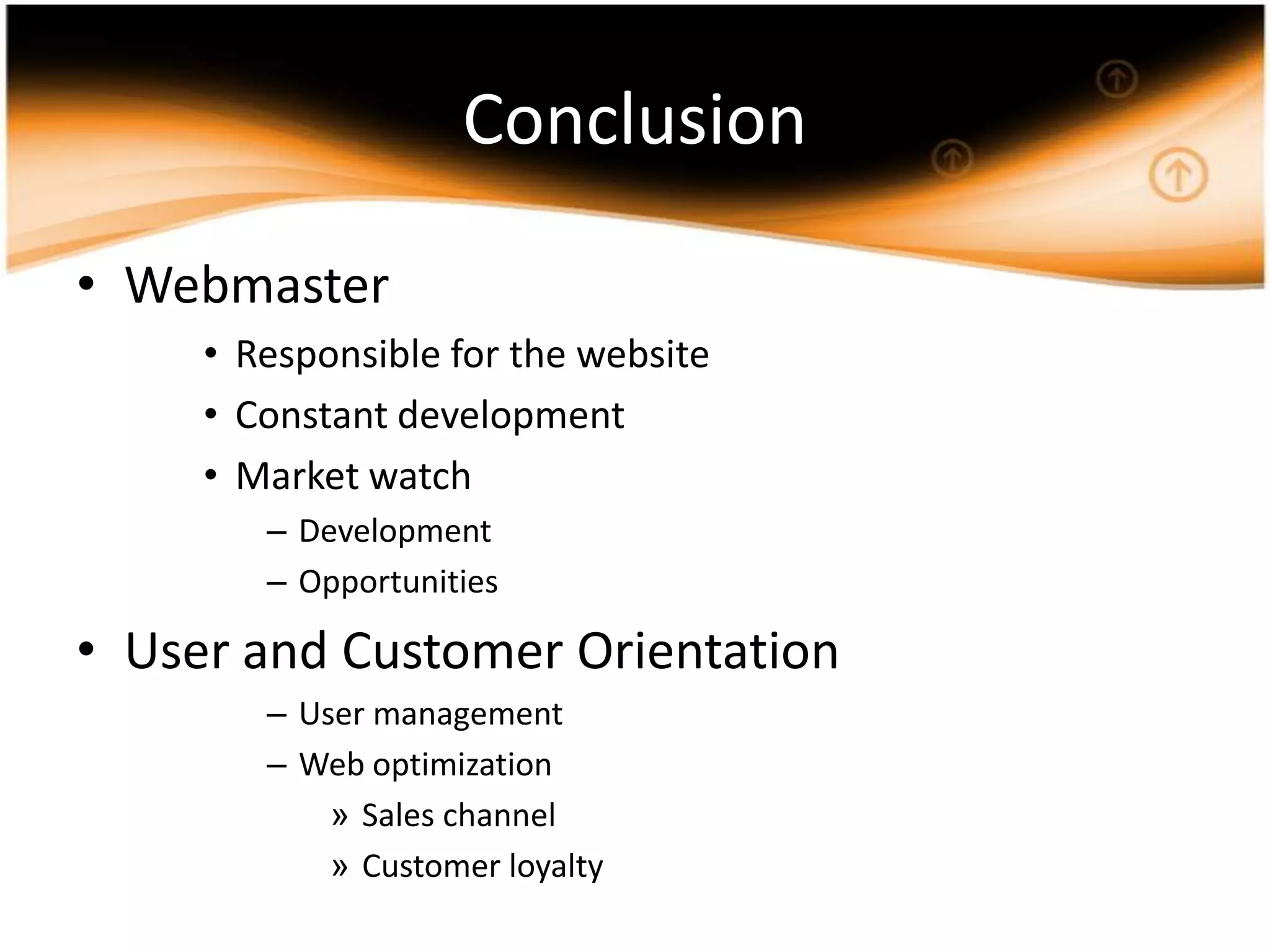 Conclusion

• Webmaster
  • Responsible for the website
  • Constant development
  • Market watch
    – Development
    – Opportunities

• User and Customer Orientation
    – User management
    – Web optimization
      » Sales channel
      » Customer loyalty